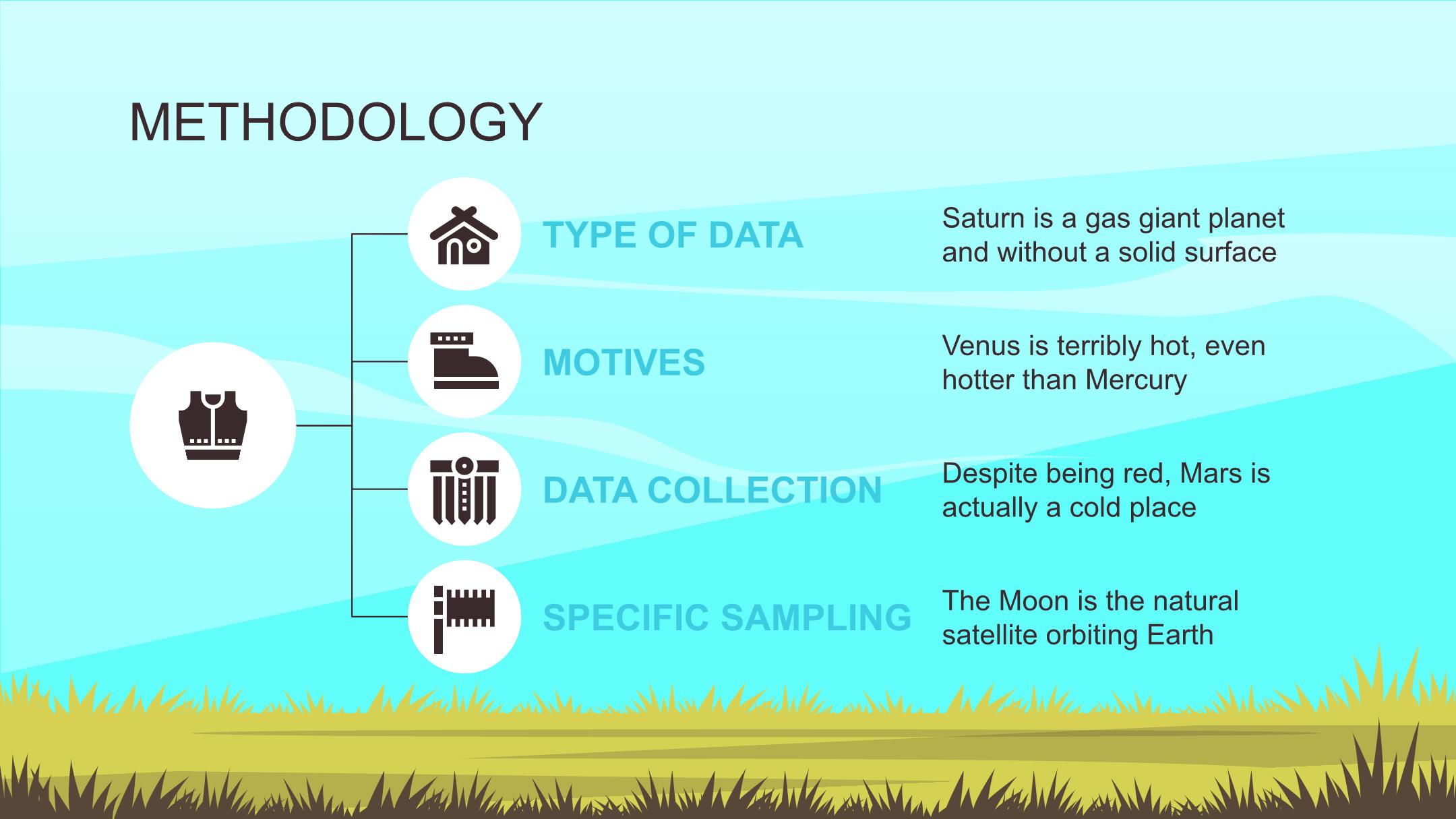 METHODOLOGY

TYPE OF DATA

Saturn is a gas giant planet and without a solid surface

MOTIVES

Venus is terribly hot, even hotter than Mercury

DATA COLLECTION

Despite being red, Mars is actually a cold place

SPECIFIC SAMPLING

The Moon is the natural satellite orbiting Earth